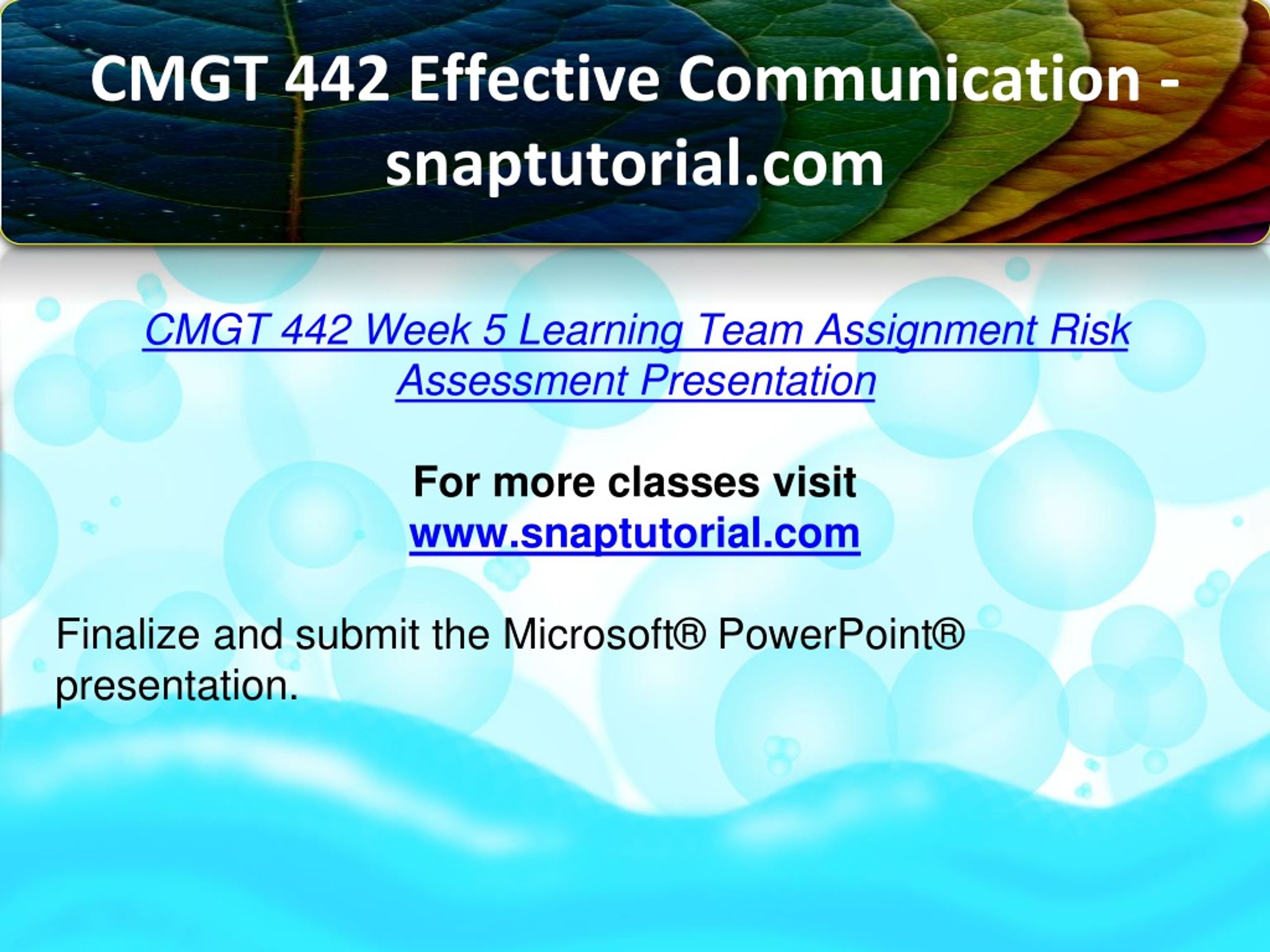 CMGT 442 Effective Communication - snaptutorial.com

CMGT 442 Week 5 Learning Team Assignment Risk Assessment Presentation

For more classes visit
www.snaptutorial.com

Finalize and submit the Microsoft® PowerPoint® presentation.